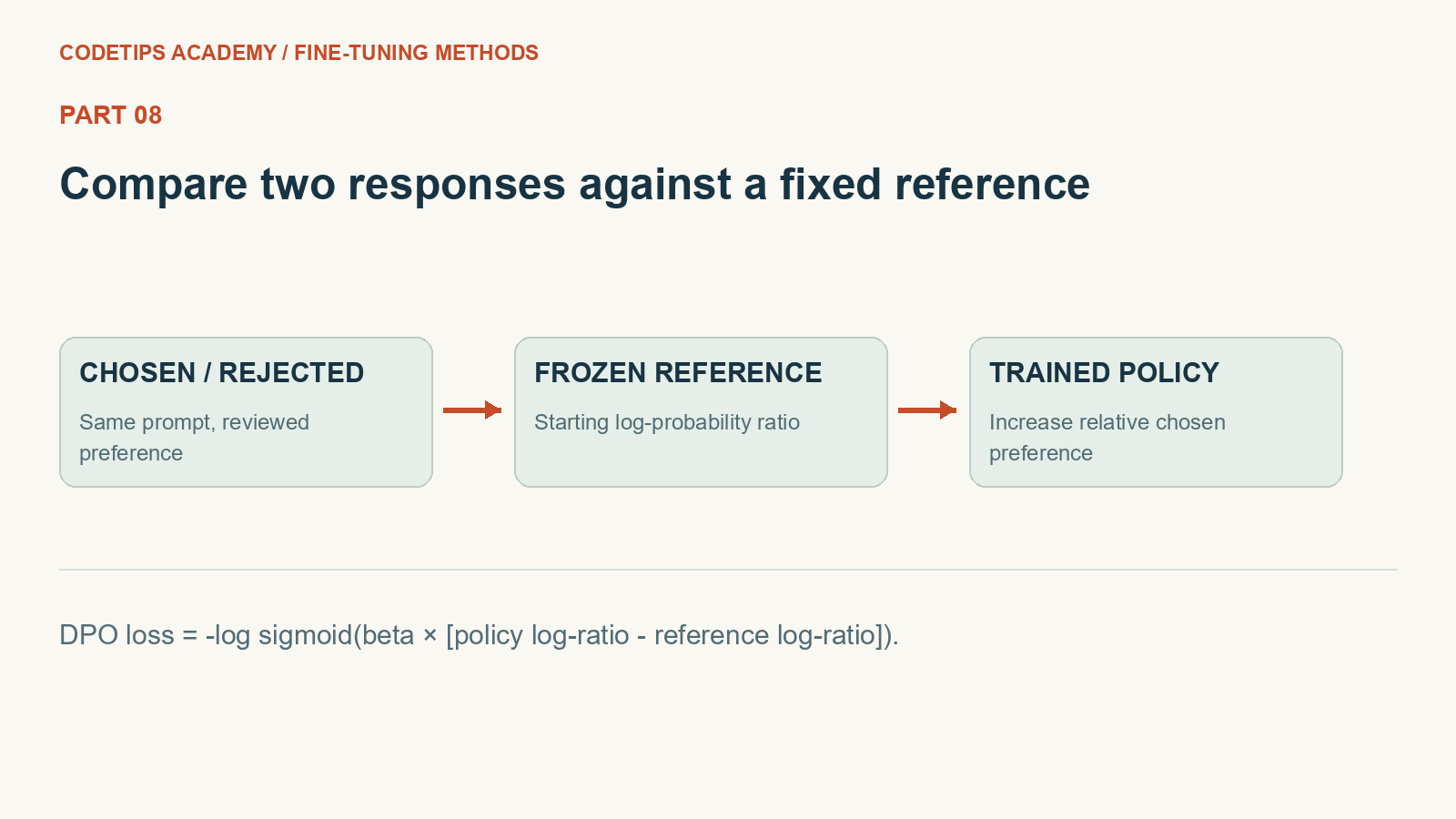 CODETIPS ACADEMY / FINE-TUNING METHODS

PART 08

Compare two responses against a fixed reference

CHOSEN / REJECTED

Same prompt, reviewed preference

FROZEN REFERENCE

Starting log-probability ratio

TRAINED POLICY

Increase relative chosen preference

DPO loss = -log sigmoid(beta × [policy log-ratio - reference log-ratio]).